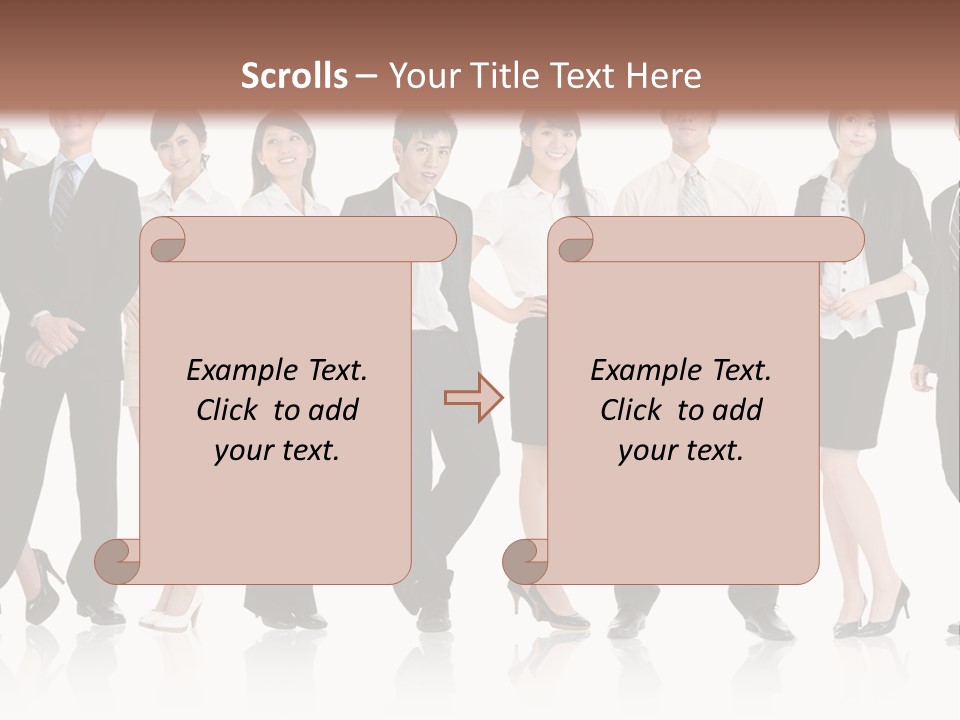 Scrolls – Your Title Text Here

Example Text. Click to add your text.

Example Text. Click to add your text.